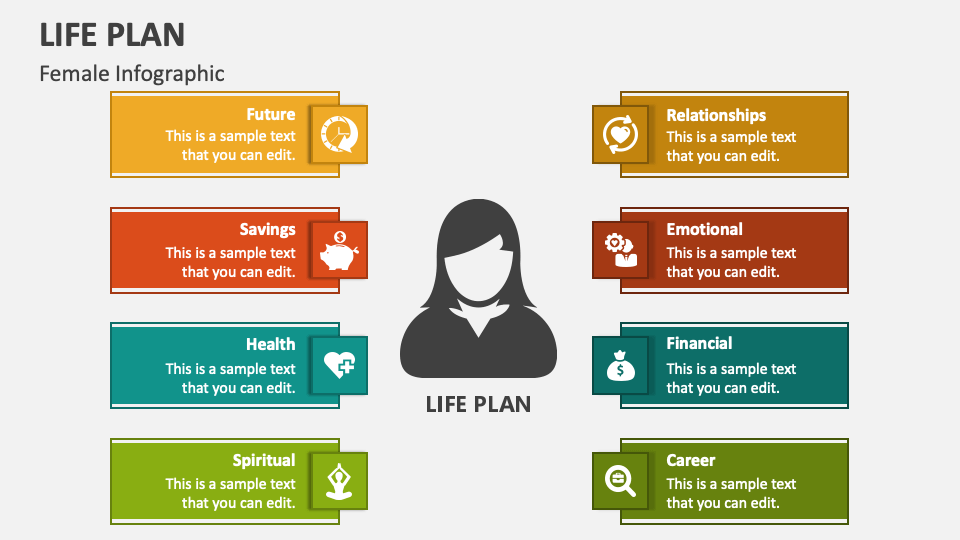 LIFE PLAN

Female Infographic

Future
This is a sample text that you can edit.

Savings
This is a sample text that you can edit.

Health
This is a sample text that you can edit.

Spiritual
This is a sample text that you can edit.

LIFE PLAN

Relationships
This is a sample text that you can edit.

Emotional
This is a sample text that you can edit.

Financial
This is a sample text that you can edit.

Career
This is a sample text that you can edit.